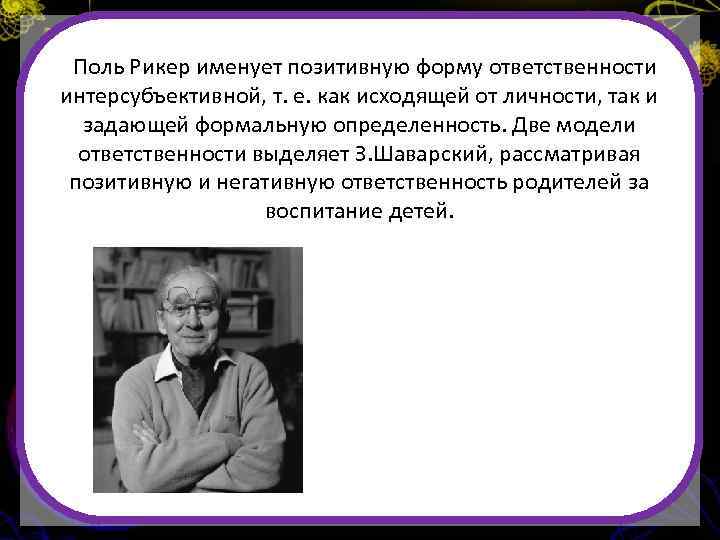 Поль Рикер именует позитивную форму ответственности интерсубъективной, т. е. как исходящей от личности, так и задающей формальную определенность. Две модели ответственности выделяет З.Шаварский, рассматривая позитивную и негативную ответственность родителей за воспитание детей.